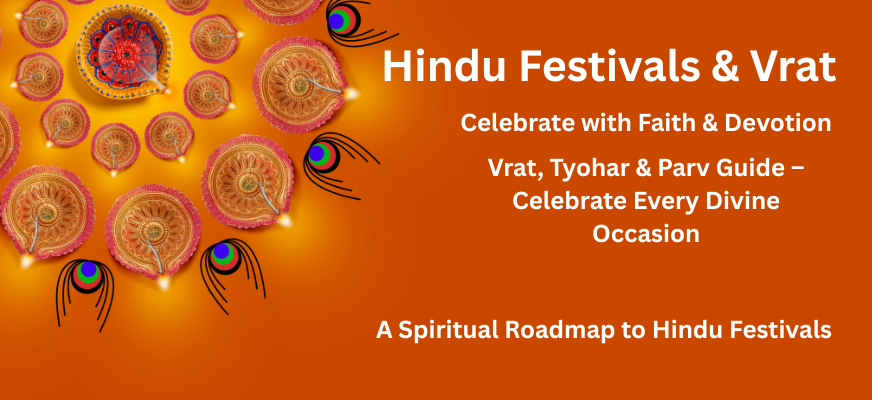 Hindu Festivals & Vrat

Celebrate with Faith & Devotion

Vrat, Tyohar & Parv Guide – Celebrate Every Divine Occasion

A Spiritual Roadmap to Hindu Festivals